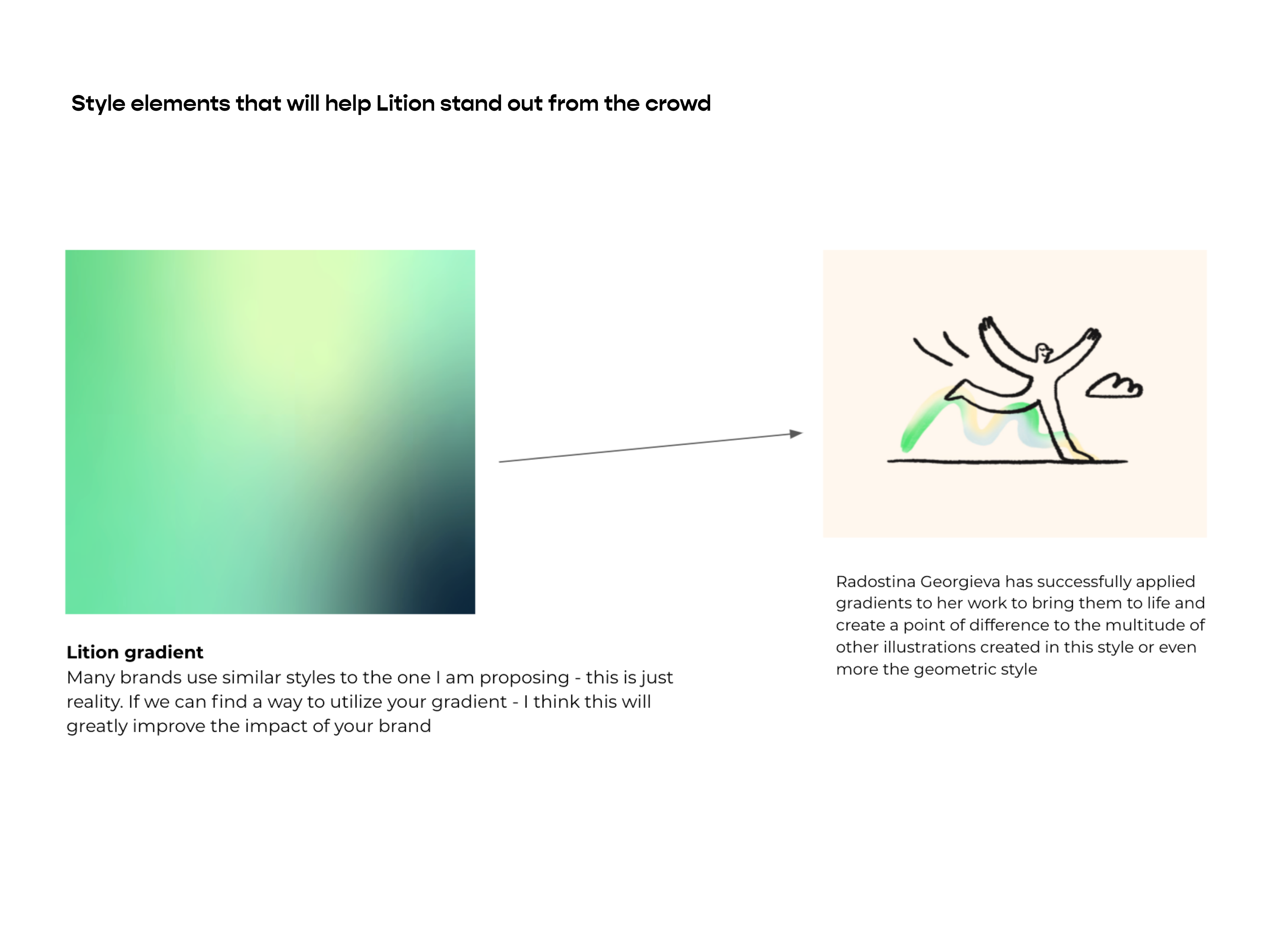 Style elements that will help Lition stand out from the crowd

Lition gradient
Many brands use similar styles to the one I am proposing - this is just reality. If we can find a way to utilize your gradient - I think this will greatly improve the impact of your brand

Radostina Georgieva has successfully applied gradients to her work to bring them to life and create a point of difference to the multitude of other illustrations created in this style or even more the geometric style